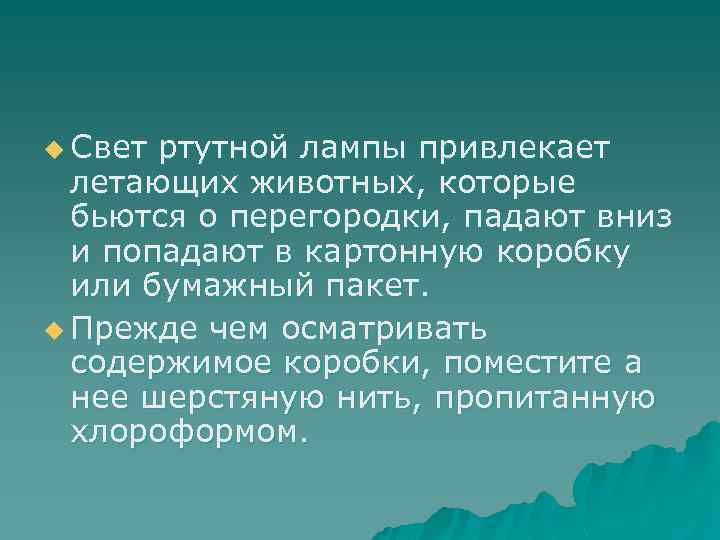 Свет ртутной лампы привлекает летающих животных, которые бьются о перегородки, падают вниз и попадают в картонную коробку или бумажный пакет.

Прежде чем осматривать содержимое коробки, поместите а нее шерстяную нить, пропитанную хлороформом.